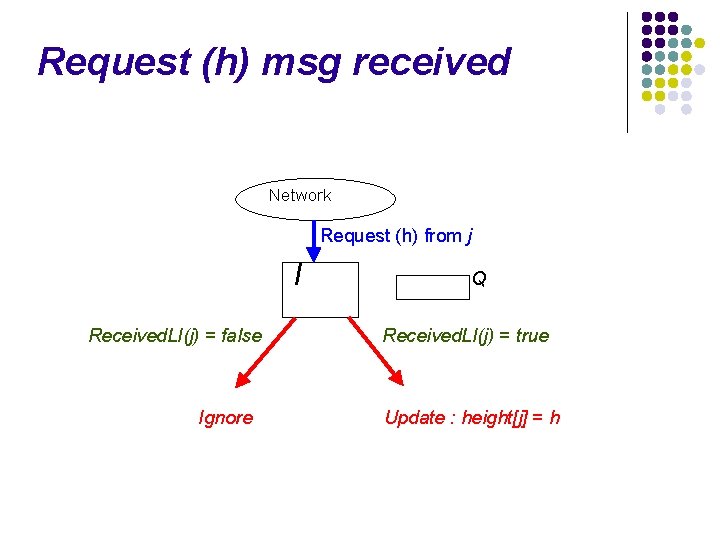 Request (h) msg received

Network

Request (h) from j

I

Q

ReceivedLI(j) = false

ReceivedLI(j) = true

Ignore

Update : height[j] = h